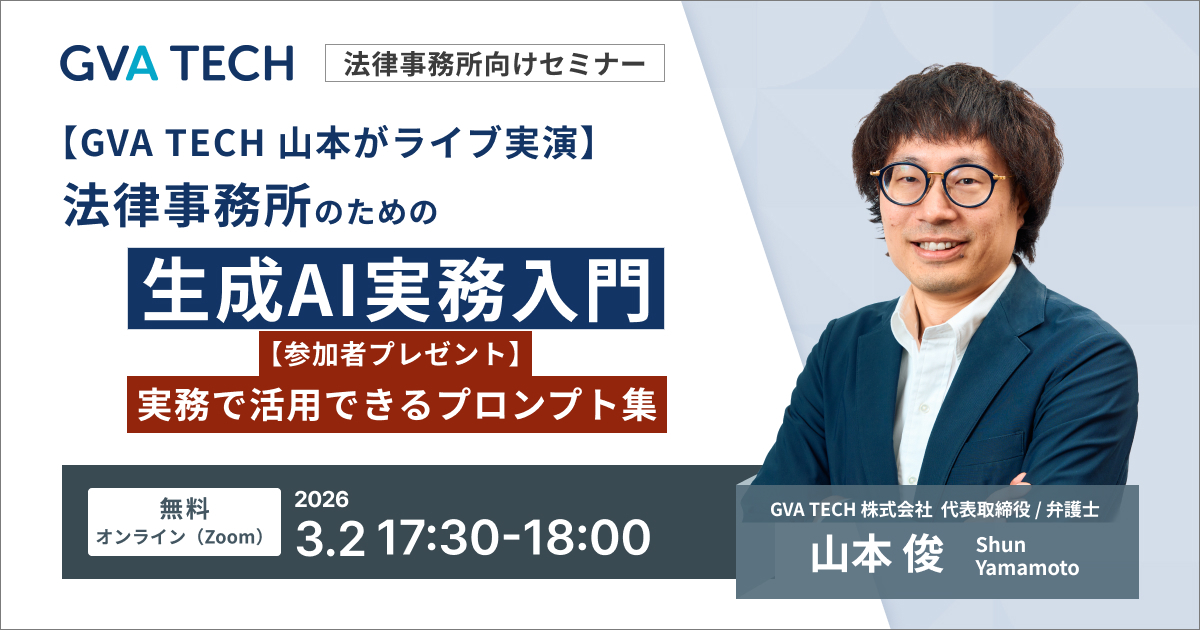 GVA TECH

法律事務所向けセミナー

【GVA TECH 山本がライブ実演】

法律事務所のための

生成AI実務入門

【参加者プレゼント】

実務で活用できるプロンプト集

無料
オンライン（Zoom）

2026
3.2 17:30-18:00

GVA TECH 株式会社 代表取締役 / 弁護士

山本 俊

Shun
Yamamoto